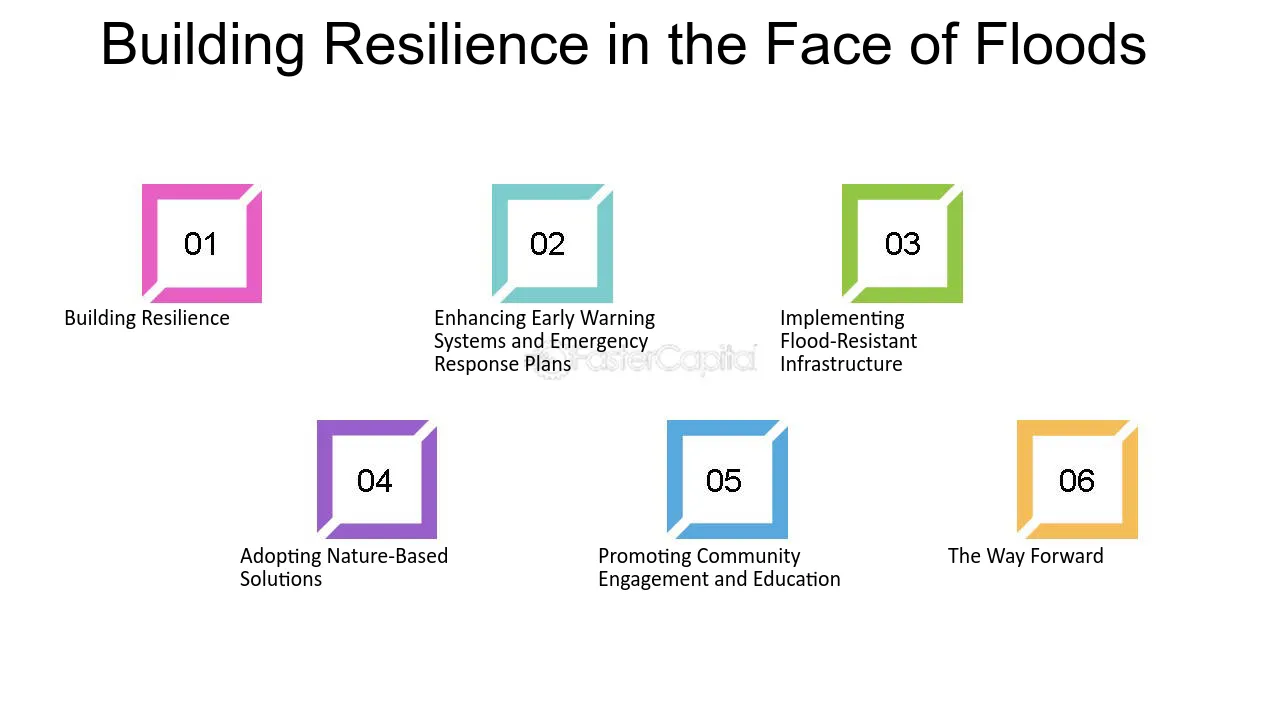 Building Resilience in the Face of Floods

01

Building Resilience

02

Enhancing Early Warning Systems and Emergency Response Plans

03

Implementing Flood-Resistant Infrastructure

04

Adopting Nature-Based Solutions

05

Promoting Community Engagement and Education

06

The Way Forward

FasterCapital